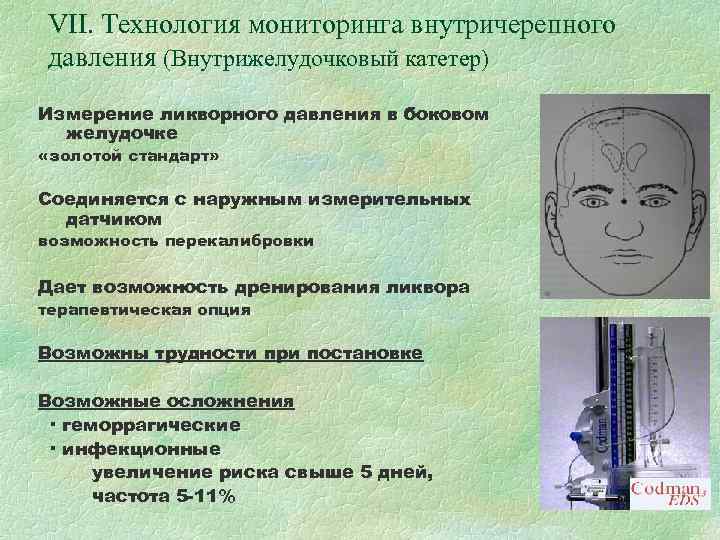 VII. Технология мониторинга внутричерепного давления (Внутрижелудочковый катетер)

Измерение ликворного давления в боковом желудочке
«золотой стандарт»

Соединяется с наружным измерительных датчиком
возможность перекалибровки

Дает возможность дренирования ликвора
терапевтическая опция

Возможны трудности при постановке

Возможные осложнения
· геморрагические
· инфекционные
увеличение риска свыше 5 дней, частота 5-11%

Codman

Codman, EDS